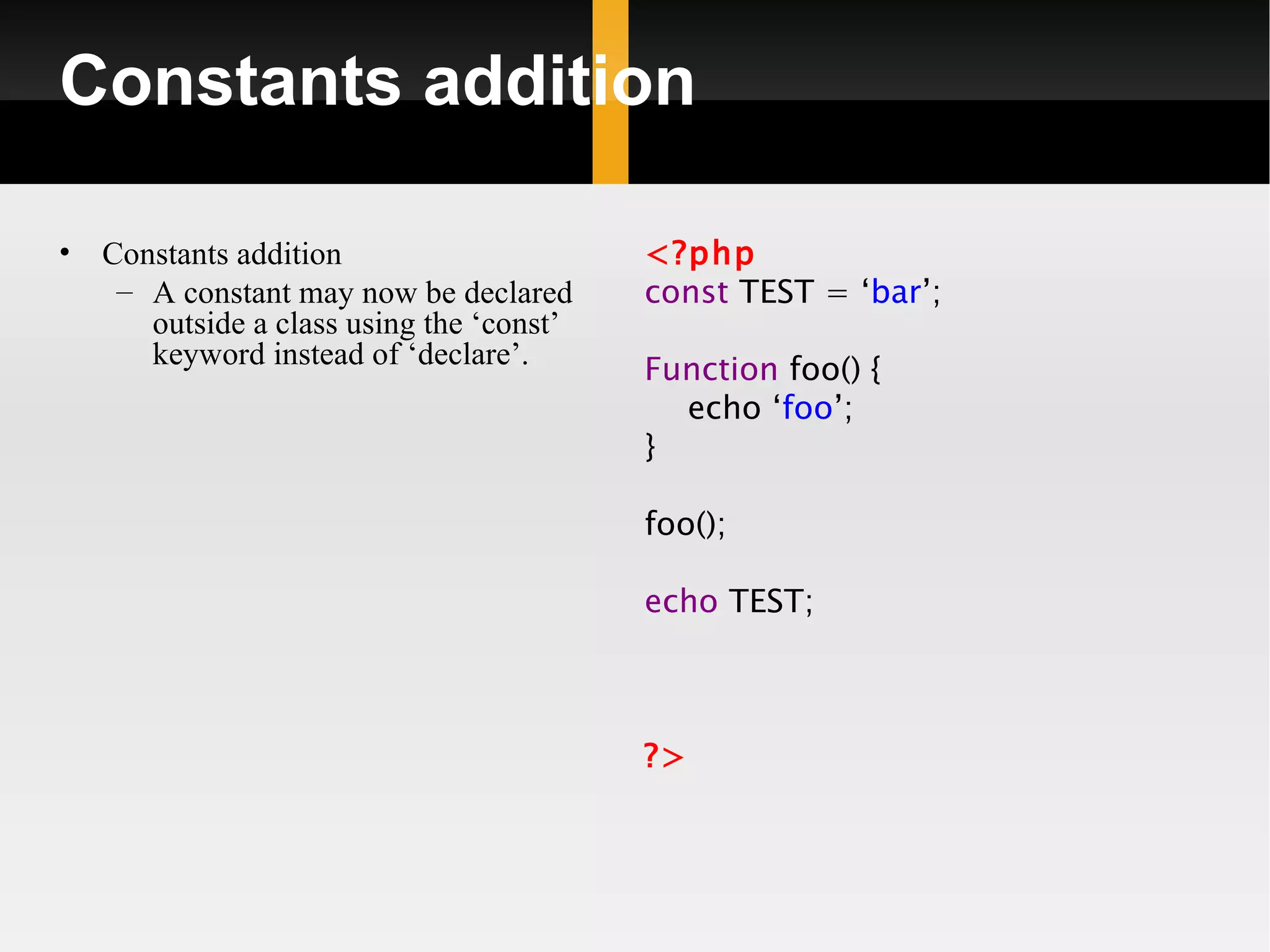 Constants addition

• Constants addition
– A constant may now be declared outside a class using the ‘const’ keyword instead of ‘declare’.

<?php
const TEST = ‘bar’;

Function foo() {
echo ‘foo’;
}

foo();

echo TEST;

?>